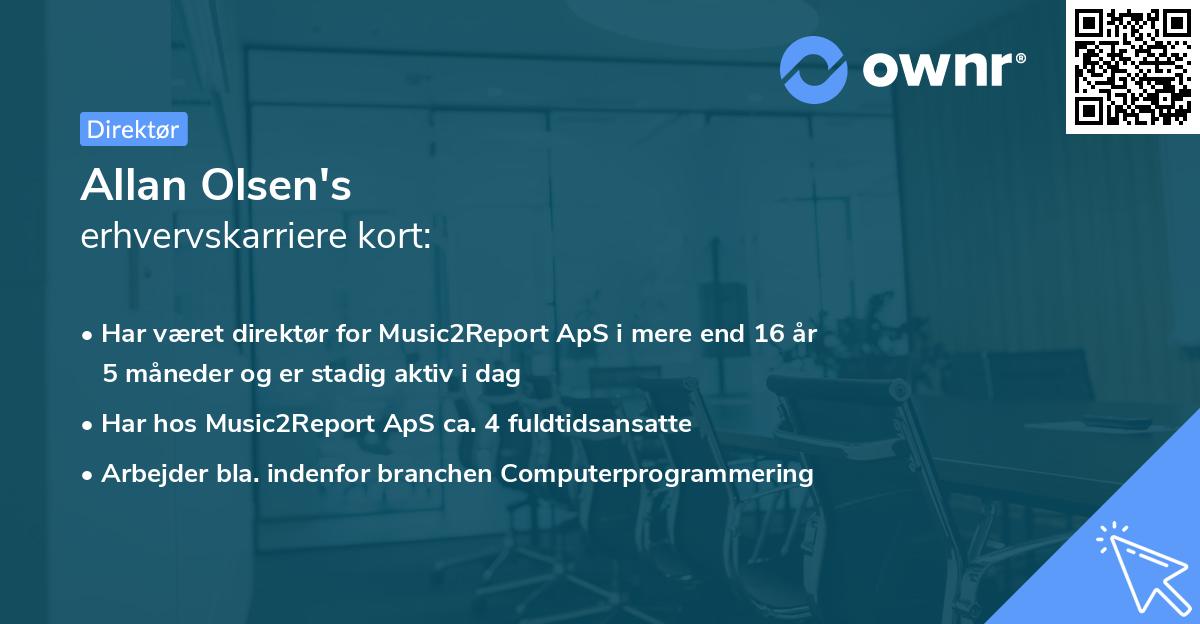 ownr®

Direktør

Allan Olsen's
erhvervskarriere kort:

• Har været direktør for Music2Report ApS i mere end 16 år 5 måneder og er stadig aktiv i dag
• Har hos Music2Report ApS ca. 4 fuldtidsansatte
• Arbejder bla. indenfor branchen Computerprogrammering